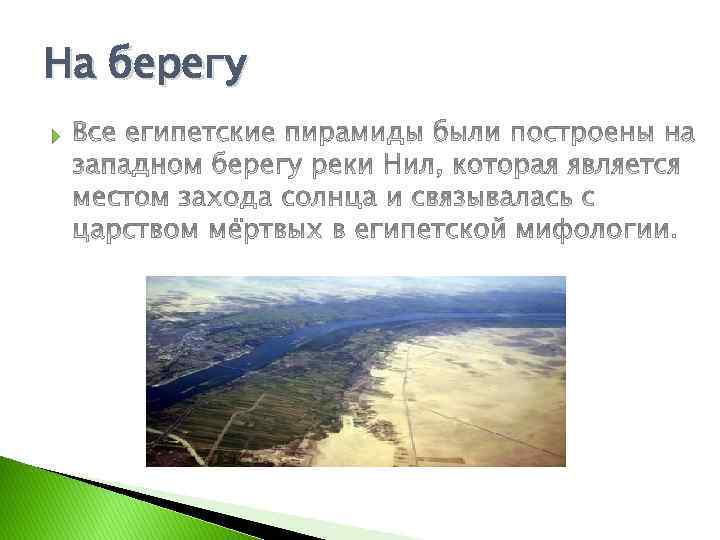 На берегу

Все египетские пирамиды были построены на западном берегу реки Нил, которая является местом захода солнца и связывалась с царством мёртвых в египетской мифологии.